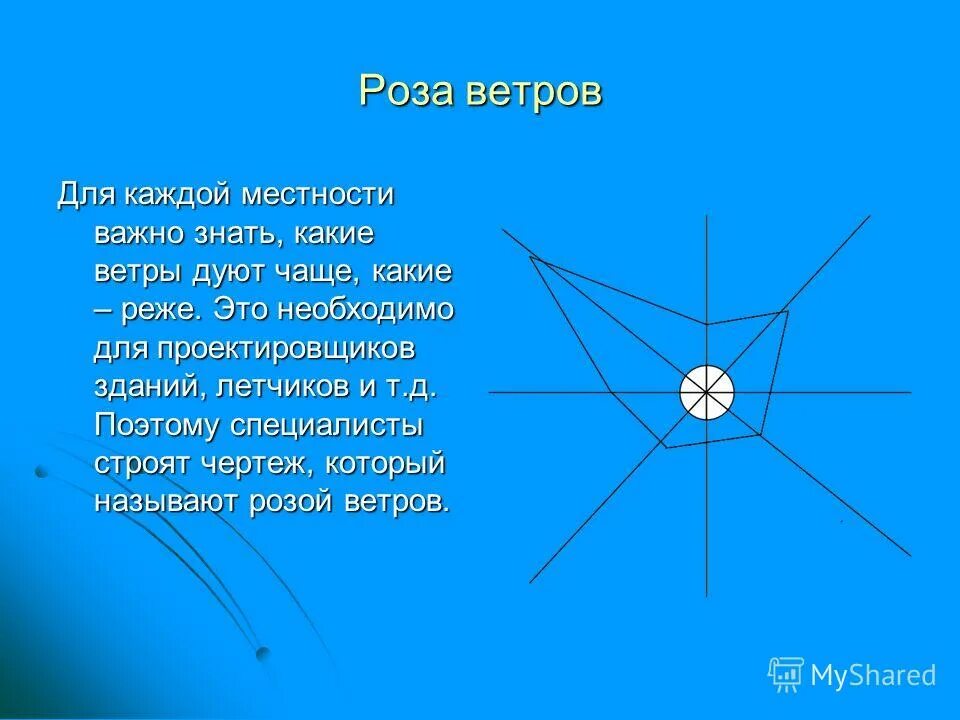 Роза ветров

Для каждой местности важно знать, какие ветры дуют чаще, какие – реже. Это необходимо для проектировщиков зданий, летчиков и т.д. Поэтому специалисты строят чертеж, который называют розой ветров.

MyShared